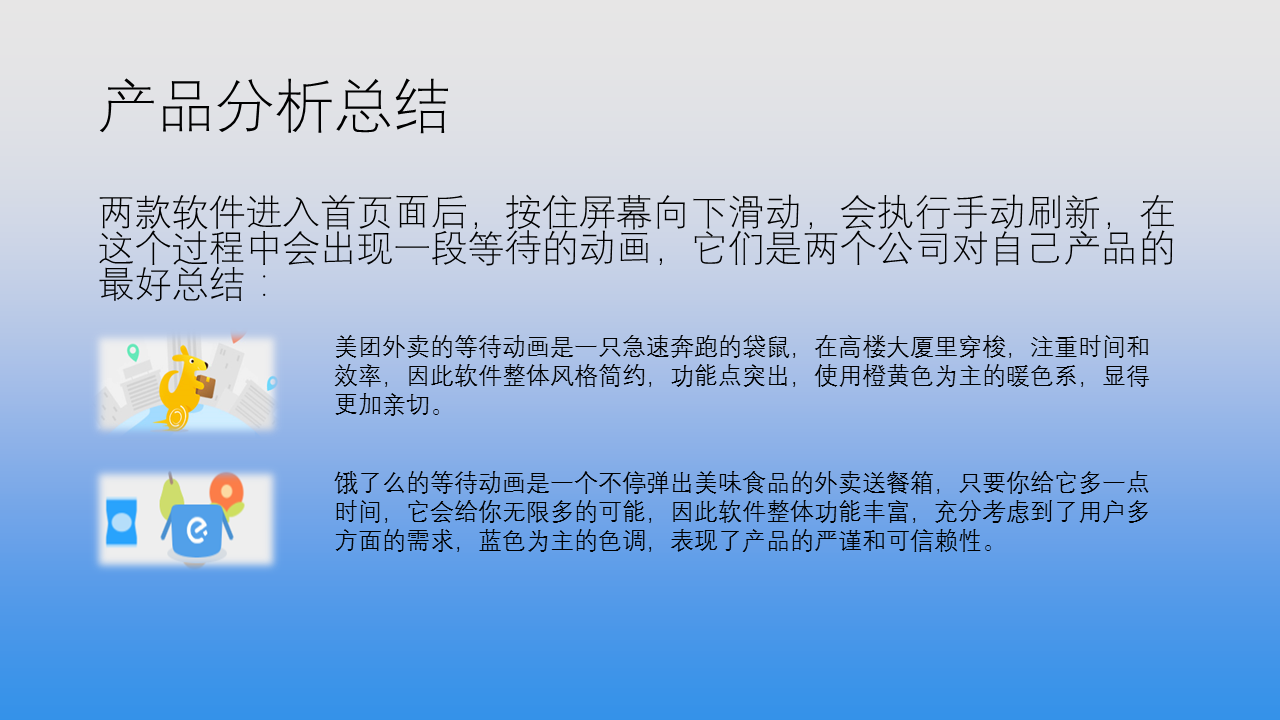 产品分析总结

两款软件进入首页面后，按住屏幕向下滑动，会执行手动刷新，在这个过程中会出现一段等待的动画，它们是两个公司对自己产品的最好总结：

美团外卖的等待动画是一只急速奔跑的袋鼠，在高楼大厦里穿梭，注重时间和效率，因此软件整体风格简约，功能点突出，使用橙黄色为主的暖色系，显得更加亲切。

饿了么的等待动画是一个不停弹出美味食品的外卖送餐箱，只要你给它多一点时间，它会给你无限多的可能，因此软件整体功能丰富，充分考虑到了用户多方面的需求，蓝色为主的色调，表现了产品的严谨和可信赖性。